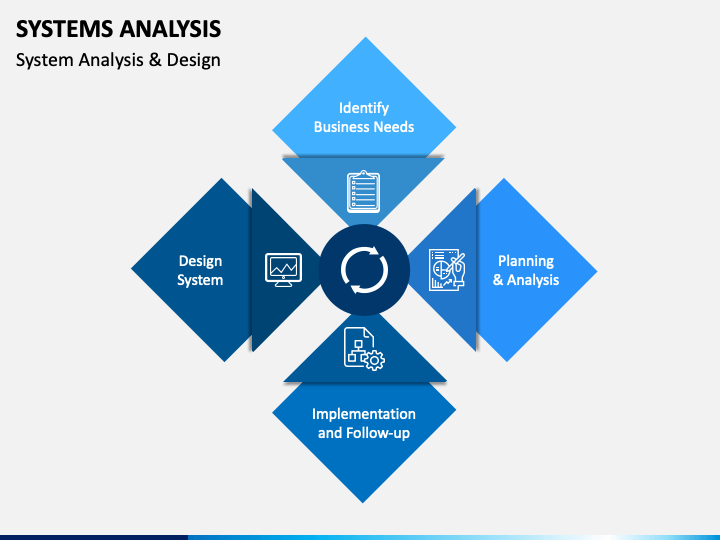 SYSTEMS ANALYSIS
System Analysis & Design

Identify Business Needs

Design System

Planning & Analysis

Implementation and Follow-up